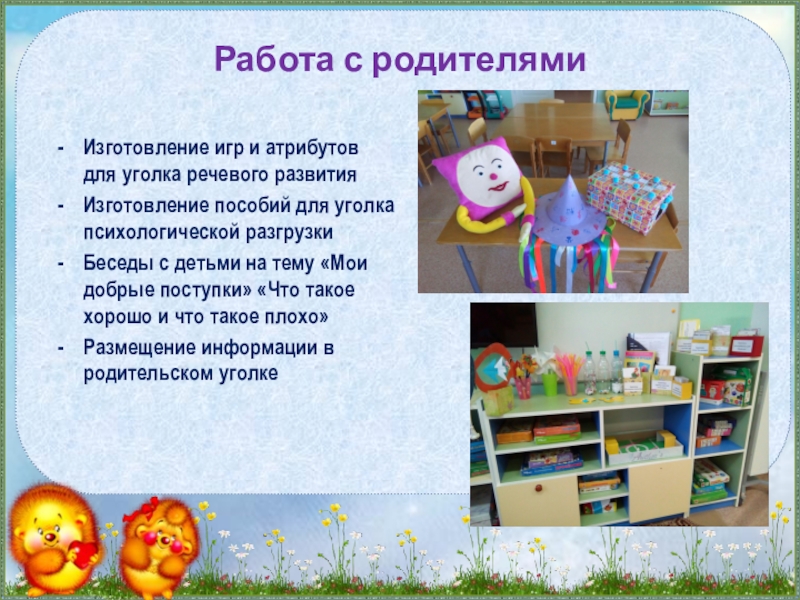 Работа с родителями

- Изготовление игр и атрибутов для уголка речевого развития
- Изготовление пособий для уголка психологической разгрузки
- Беседы с детьми на тему «Мои добрые поступки» «Что такое хорошо и что такое плохо»
- Размещение информации в родительском уголке